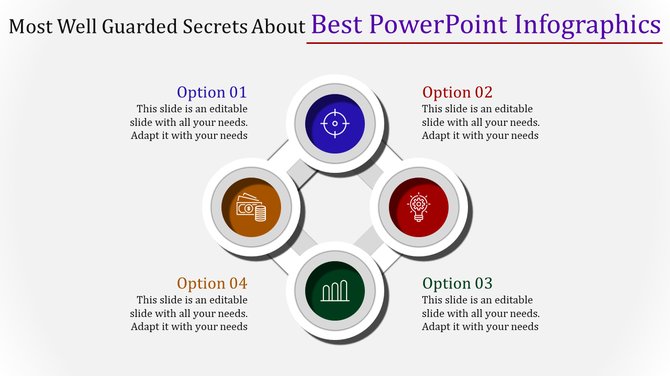 Most Well Guarded Secrets About Best PowerPoint Infographics

Option 01
This slide is an editable slide with all your needs. Adapt it with your needs

Option 02
This slide is an editable slide with all your needs. Adapt it with your needs

Option 04
This slide is an editable slide with all your needs. Adapt it with your needs

Option 03
This slide is an editable slide with all your needs. Adapt it with your needs